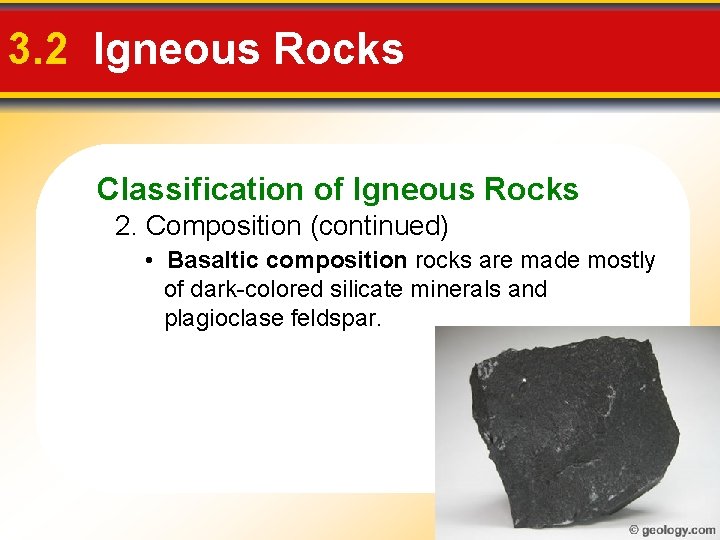 3.2 Igneous Rocks

Classification of Igneous Rocks

2. Composition (continued)

• Basaltic composition rocks are made mostly of dark-colored silicate minerals and plagioclase feldspar.

© geology.com